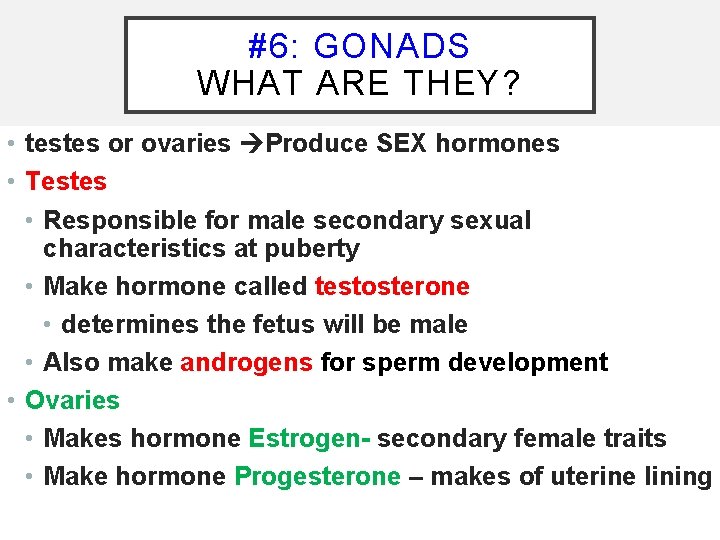 #6: GONADS
WHAT ARE THEY?

• testes or ovaries →Produce SEX hormones
• Testes
  • Responsible for male secondary sexual characteristics at puberty
  • Make hormone called testosterone
    • determines the fetus will be male
  • Also make androgens for sperm development
• Ovaries
  • Makes hormone Estrogen- secondary female traits
  • Make hormone Progesterone – makes of uterine lining